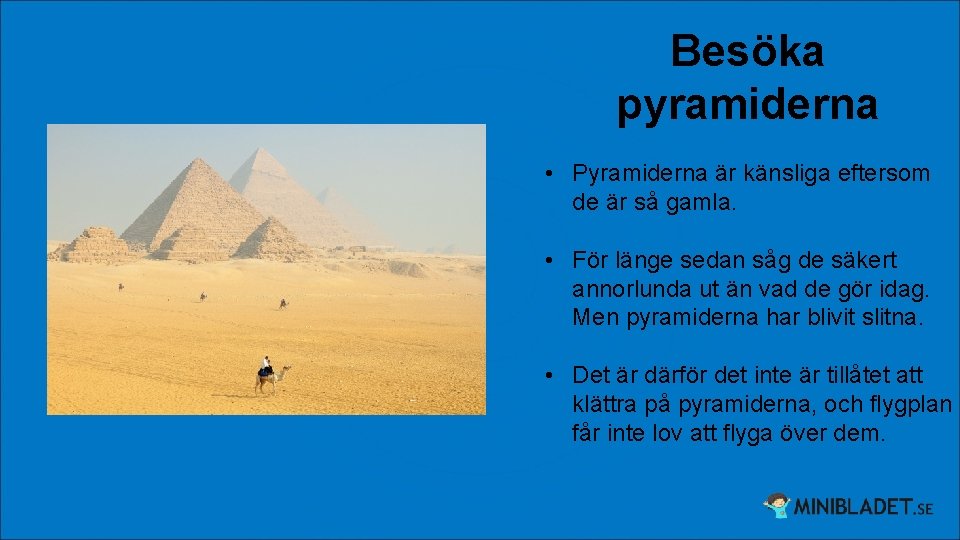 Besöka pyramiderna

• Pyramiderna är känsliga eftersom de är så gamla.

• För länge sedan såg de säkert annorlunda ut än vad de gör idag. Men pyramiderna har blivit slitna.

• Det är därför det inte är tillåtet att klättra på pyramiderna, och flygplan får inte lov att flyga över dem.

MINIBLADET.SE